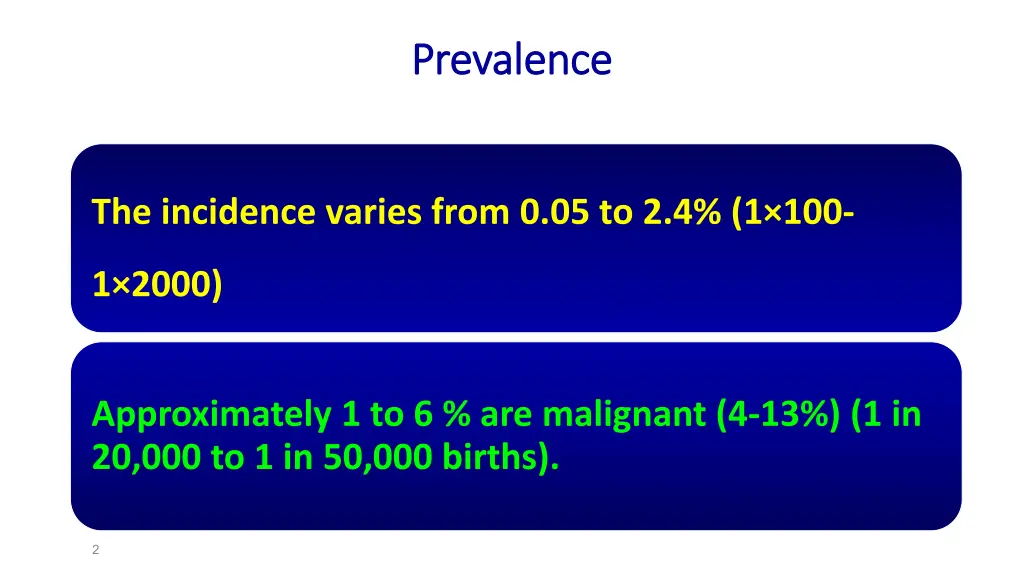 Prevalence

The incidence varies from 0.05 to 2.4% (1×100-1×2000)

Approximately 1 to 6 % are malignant (4-13%) (1 in 20,000 to 1 in 50,000 births).

2